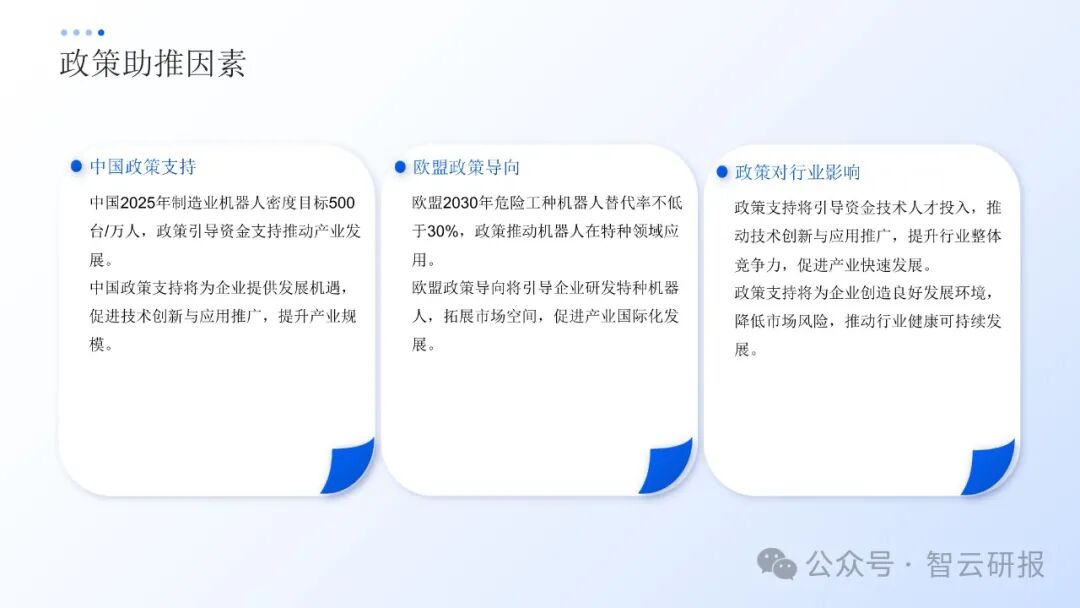 政策助推因素

中国政策支持

中国2025年制造业机器人密度目标500台/万人，政策引导资金支持推动产业发展。

中国政策支持将为企业提供发展机遇，促进技术创新与应用推广，提升产业规模。

欧盟政策导向

欧盟2030年危险工种机器人替代率不低于30%，政策推动机器人在特种领域应用。

欧盟政策导向将引导企业研发特种机器人，拓展市场空间，促进产业国际化发展。

政策对行业影响

政策支持将引导资金技术人才投入，推动技术创新与应用推广，提升行业整体竞争力，促进产业快速发展。

政策支持将为企业创造良好发展环境，降低市场风险，推动行业健康可持续发展。

公众号 · 智云研报